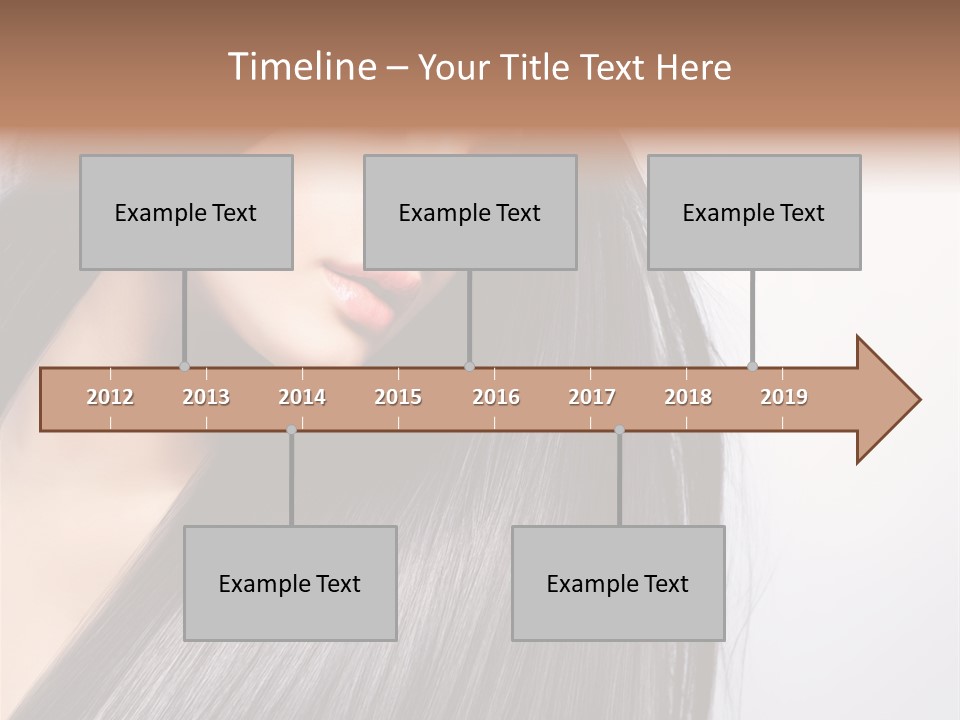 Timeline – Your Title Text Here

Example Text

Example Text

Example Text

2012 2013 2014 2015 2016 2017 2018 2019

Example Text

Example Text